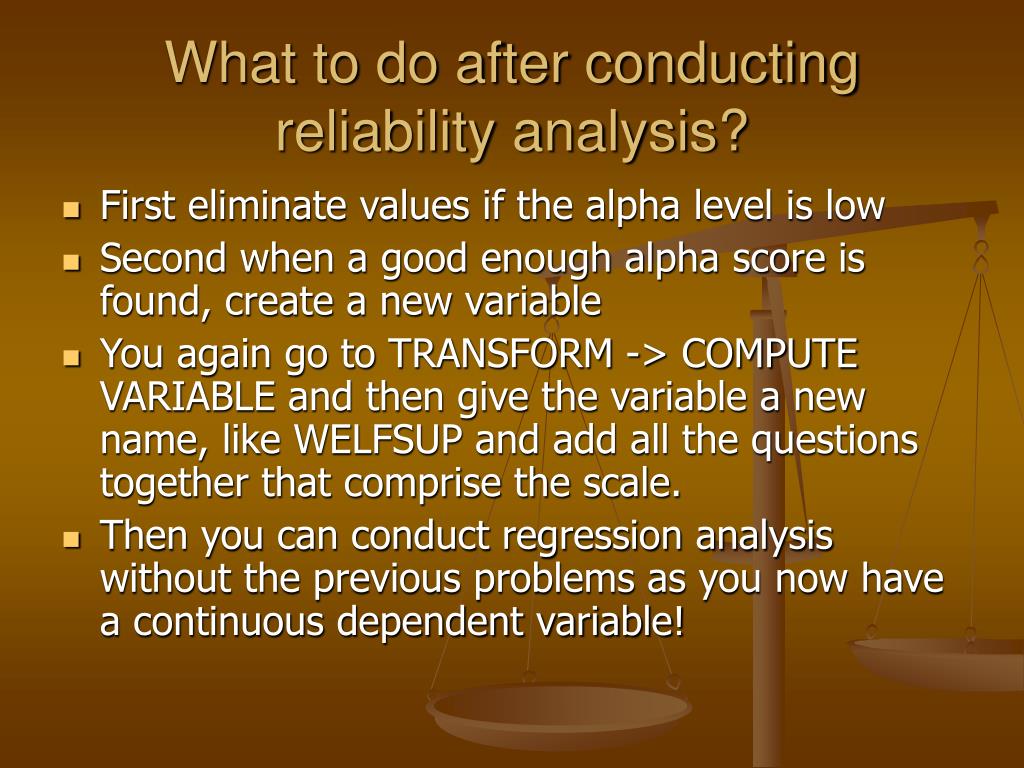 What to do after conducting reliability analysis?

- First eliminate values if the alpha level is low
- Second when a good enough alpha score is found, create a new variable
- You again go to TRANSFORM -> COMPUTE VARIABLE and then give the variable a new name, like WELFSUP and add all the questions together that comprise the scale.
- Then you can conduct regression analysis without the previous problems as you now have a continuous dependent variable!